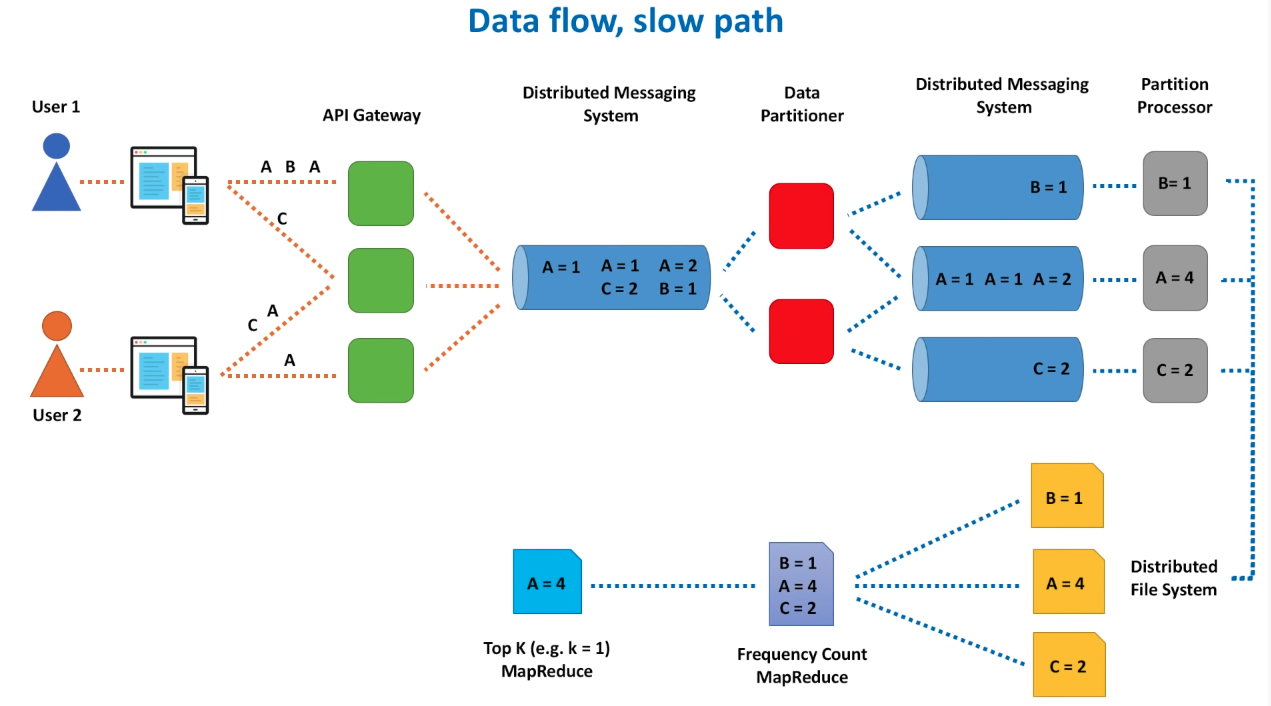 Data flow, slow path

User 1

User 2

A B A

C

C A

A

API Gateway

Distributed Messaging System

A = 1 A = 1 A = 2 C = 2 B = 1

Data Partitioner

Distributed Messaging System

B = 1

A = 1 A = 1 A = 2

C = 2

Partition Processor

B= 1

A = 4

C = 2

Distributed File System

B = 1

A = 4

C = 2

B = 1 A = 4 C = 2

Frequency Count MapReduce

A = 4

Top K (e.g. k = 1) MapReduce